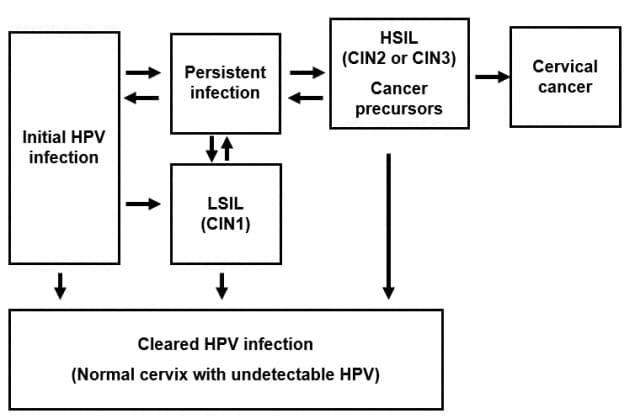 Initial HPV infection

Persistent infection

HSIL
(CIN2 or CIN3)
Cancer precursors

Cervical cancer

LSIL
(CIN1)

Cleared HPV infection
(Normal cervix with undetectable HPV)